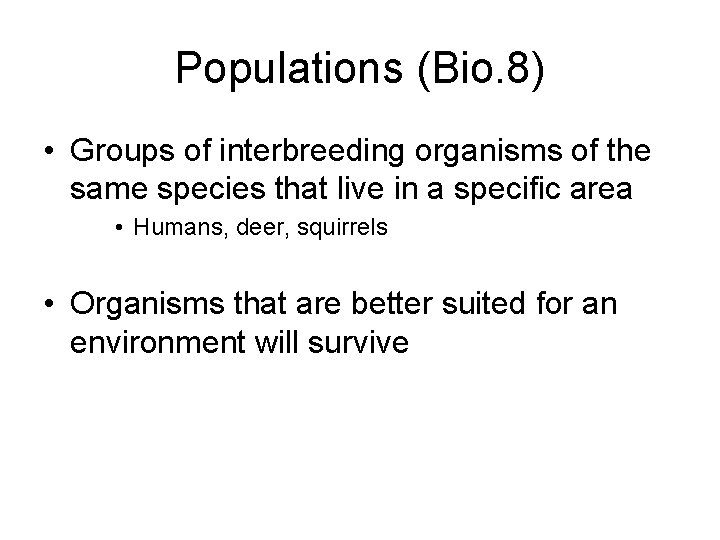 Populations (Bio.8)

• Groups of interbreeding organisms of the same species that live in a specific area

• Humans, deer, squirrels

• Organisms that are better suited for an environment will survive